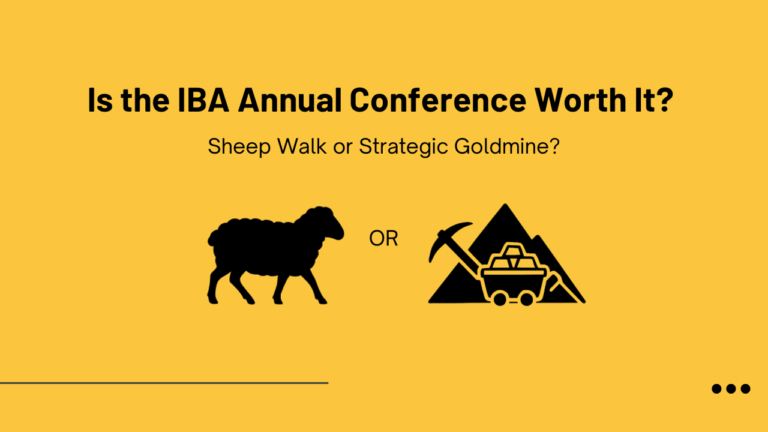 Is the IBA Annual Conference Worth It?

Sheep Walk or Strategic Goldmine?

OR